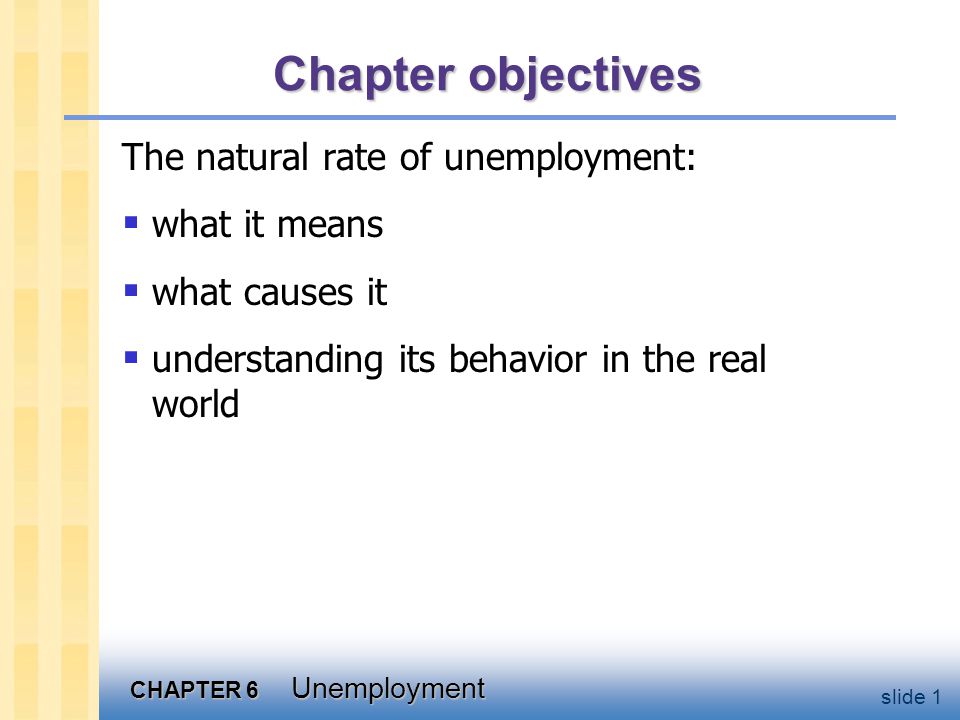 Chapter objectives

The natural rate of unemployment:

▪ what it means
▪ what causes it
▪ understanding its behavior in the real world

CHAPTER 6 Unemployment

slide 1